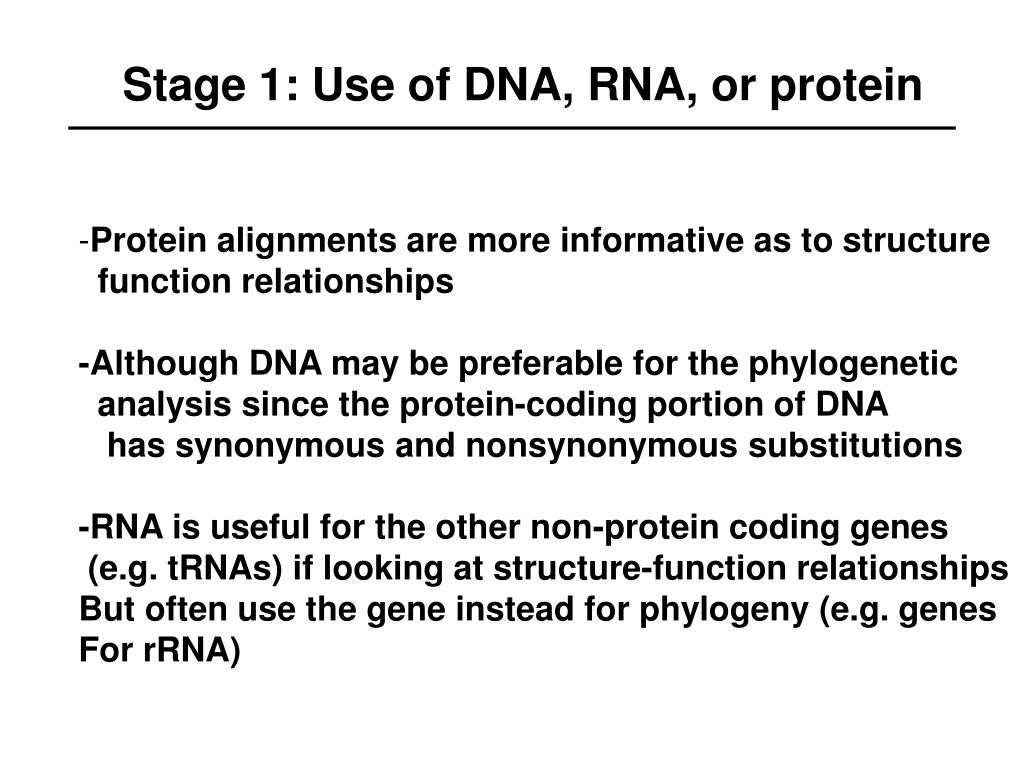 Stage 1: Use of DNA, RNA, or protein

-Protein alignments are more informative as to structure function relationships

-Although DNA may be preferable for the phylogenetic analysis since the protein-coding portion of DNA has synonymous and nonsynonymous substitutions

-RNA is useful for the other non-protein coding genes (e.g. tRNAs) if looking at structure-function relationships But often use the gene instead for phylogeny (e.g. genes For rRNA)